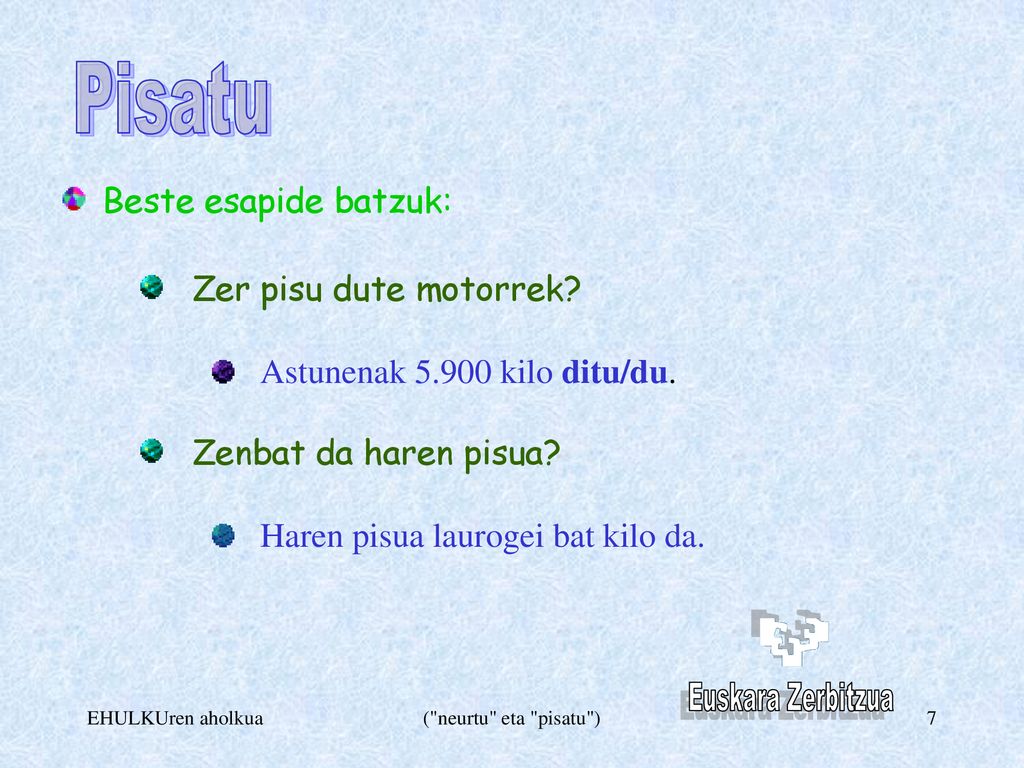 Pisatu

Beste esapide batzuk:

Zer pisu dute motorrek?

Astunenak 5.900 kilo ditu/du.

Zenbat da haren pisua?

Haren pisua laurogei bat kilo da.

Euskara Zerbitzua

EHULKUren aholkua ("neurtu" eta "pisatu") 7